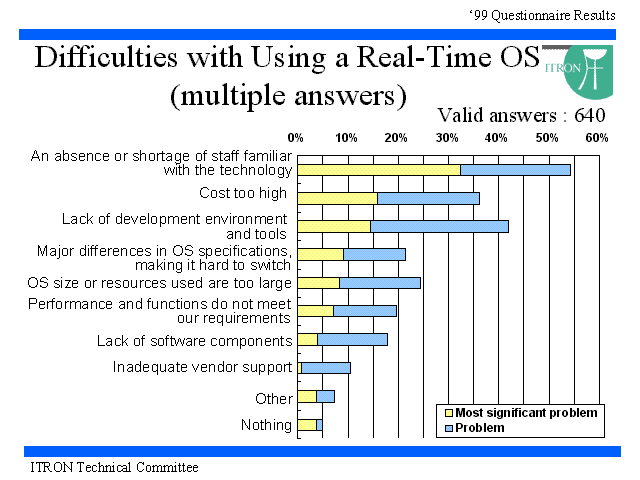 ‘99 Questionnaire Results

Difficulties with Using a Real-Time OS (multiple answers)

ITRON

Valid answers : 640

0% 10% 20% 30% 40% 50% 60%

An absence or shortage of staff familiar with the technology

Cost too high

Lack of development environment and tools

Major differences in OS specifications, making it hard to switch

OS size or resources used are too large

Performance and functions do not meet our requirements

Lack of software components

Inadequate vendor support

Other

Nothing

Most significant problem
Problem

ITRON Technical Committee